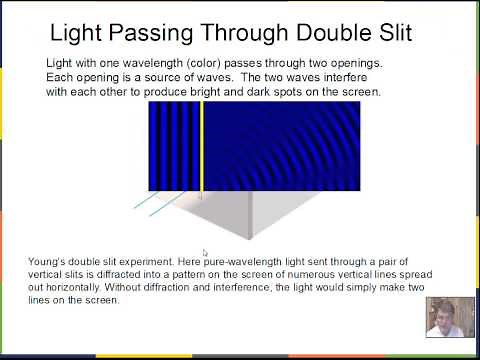 Light Passing Through Double Slit

Light with one wavelength (color) passes through two openings. Each opening is a source of waves. The two waves interfere with each other to produce bright and dark spots on the screen.

Young's double slit experiment. Here pure-wavelength light sent through a pair of vertical slits is diffracted into a pattern on the screen of numerous vertical lines spread out horizontally. Without diffraction and interference, the light would simply make two lines on the screen.